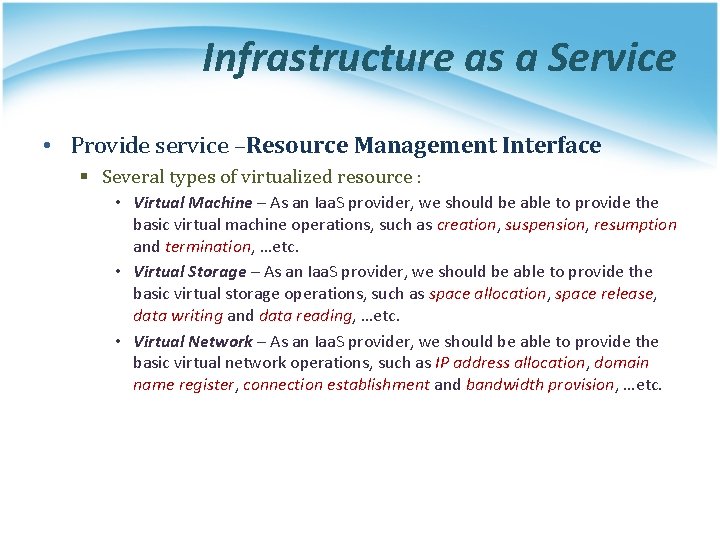 Infrastructure as a Service

• Provide service –Resource Management Interface

▪ Several types of virtualized resource :

• Virtual Machine – As an IaaS provider, we should be able to provide the basic virtual machine operations, such as creation, suspension, resumption and termination, …etc.

• Virtual Storage – As an IaaS provider, we should be able to provide the basic virtual storage operations, such as space allocation, space release, data writing and data reading, …etc.

• Virtual Network – As an IaaS provider, we should be able to provide the basic virtual network operations, such as IP address allocation, domain name register, connection establishment and bandwidth provision, …etc.